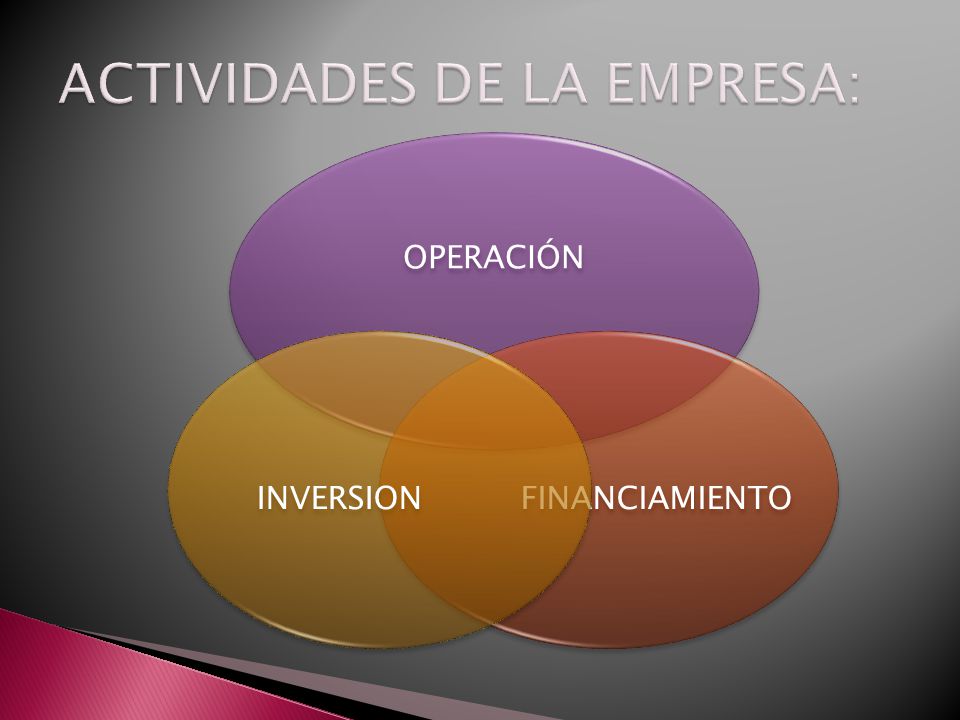 ACTIVIDADES DE LA EMPRESA:

OPERACIÓN

INVERSION

FINANCIAMIENTO